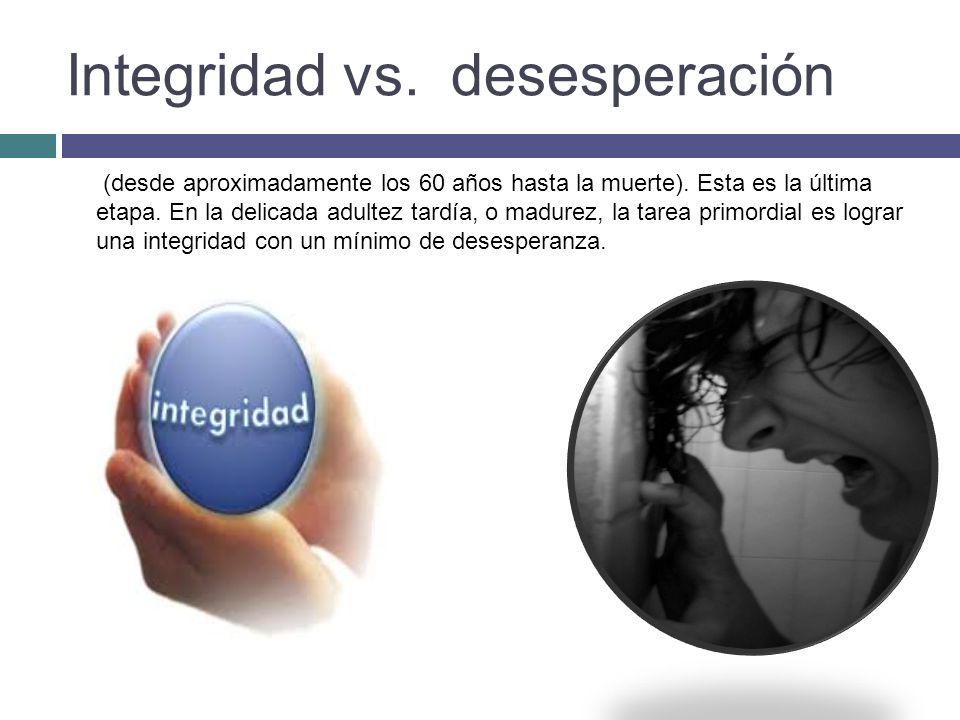 Integridad vs. desesperación

(desde aproximadamente los 60 años hasta la muerte). Esta es la última etapa. En la delicada adultez tardía, o madurez, la tarea primordial es lograr una integridad con un mínimo de desesperanza.

integridad